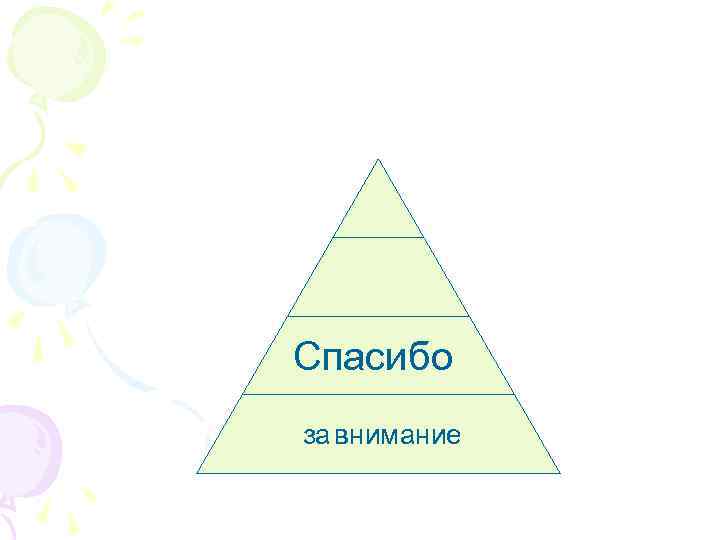 Спасибо

за внимание